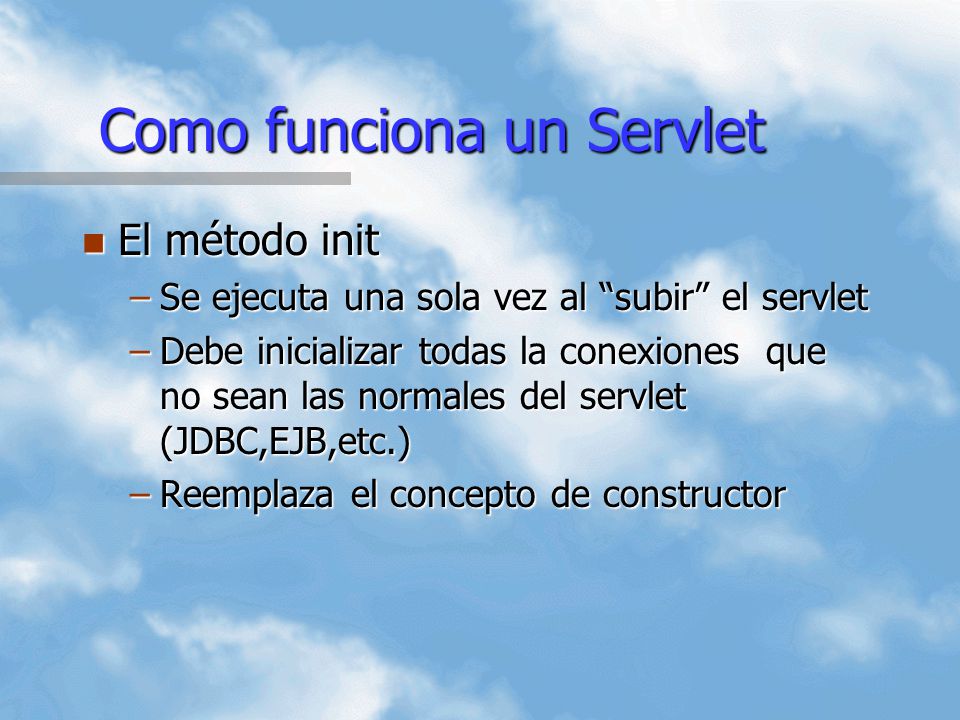 Como funciona un Servlet

El método init

– Se ejecuta una sola vez al “subir” el servlet

– Debe inicializar todas la conexiones que no sean las normales del servlet (JDBC,EJB,etc.)

– Reemplaza el concepto de constructor